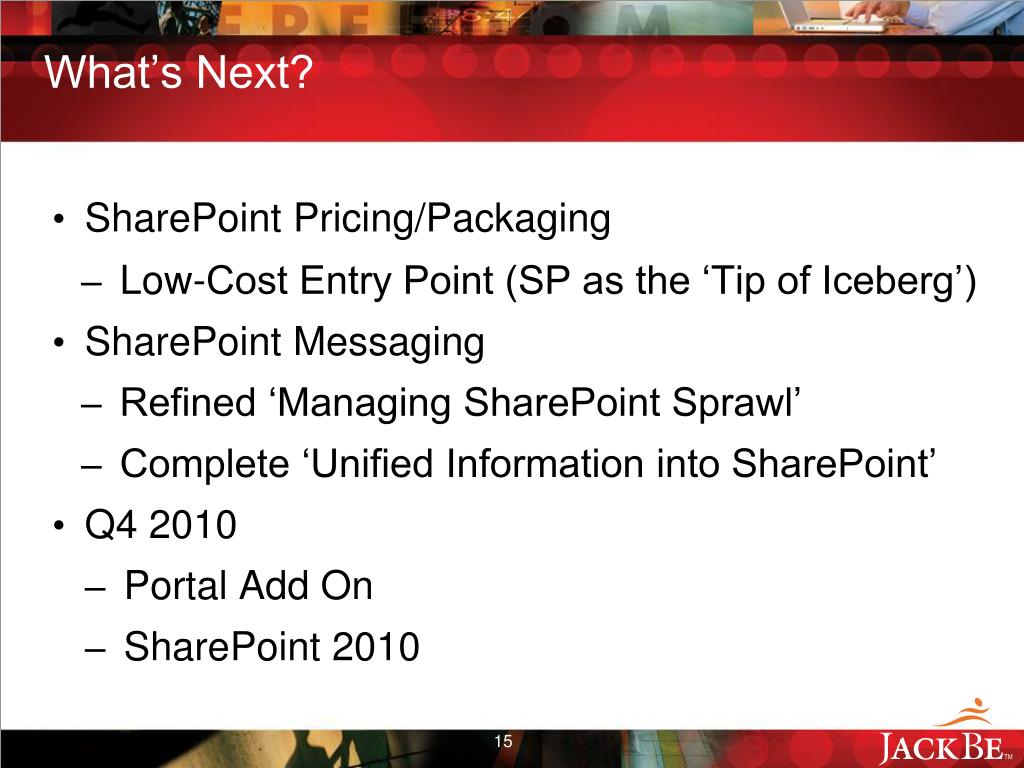 What’s Next?

• SharePoint Pricing/Packaging
– Low-Cost Entry Point (SP as the ‘Tip of Iceberg’)
• SharePoint Messaging
– Refined ‘Managing SharePoint Sprawl’
– Complete ‘Unified Information into SharePoint’
• Q4 2010
– Portal Add On
– SharePoint 2010

15

JACKBE™